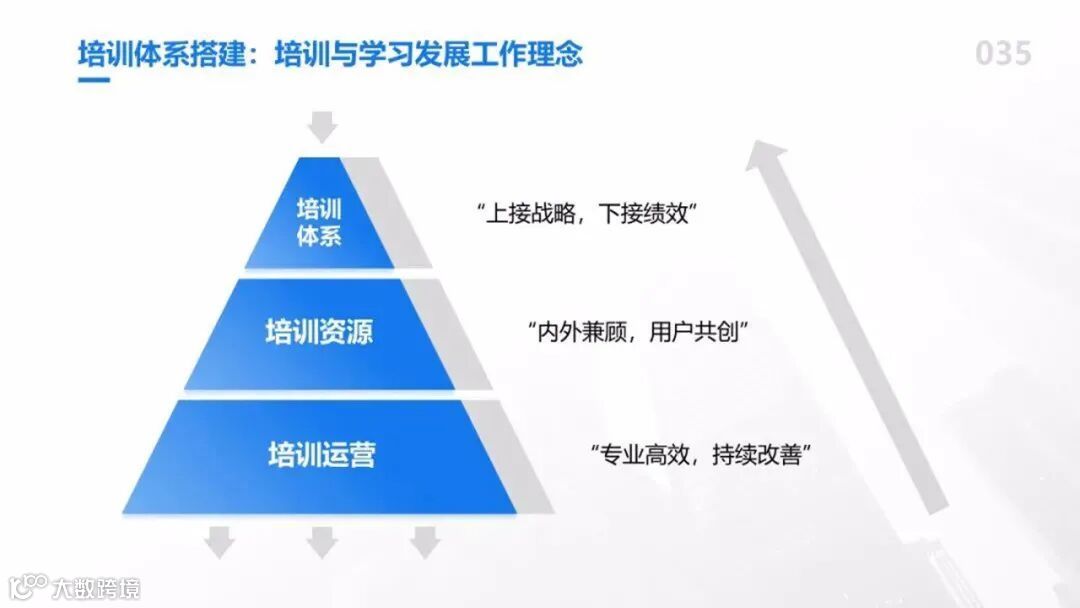 培训体系搭建：培训与学习发展工作理念

035

培训体系

“上接战略，下接绩效”

培训资源

“内外兼顾，用户共创”

培训运营

“专业高效，持续改善”

大数跨境